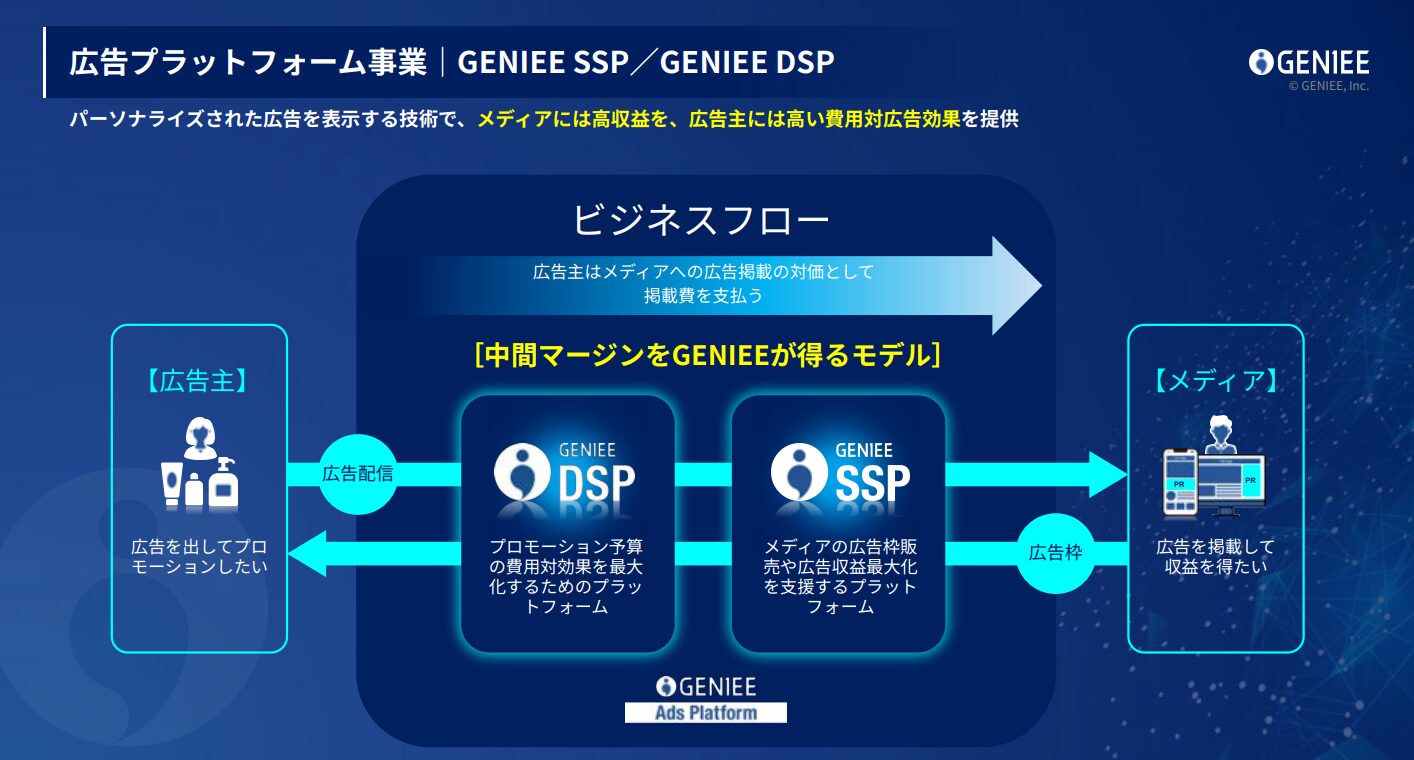 広告プラットフォーム事業｜GENIEE SSP／GENIEE DSP

GENIEE
© GENIEE, Inc.

パーソナライズされた広告を表示する技術で、メディアには高収益を、広告主には高い費用対広告効果を提供

ビジネスフロー

広告主はメディアへの広告掲載の対価として掲載費を支払う

［中間マージンをGENIEEが得るモデル］

【広告主】

広告を出してプロモーションしたい

広告配信

GENIEE DSP

プロモーション予算の費用対効果を最大化するためのプラットフォーム

GENIEE SSP

メディアの広告枠販売や広告収益最大化を支援するプラットフォーム

広告枠

【メディア】

PR

PR

広告を掲載して収益を得たい

GENIEE
Ads Platform